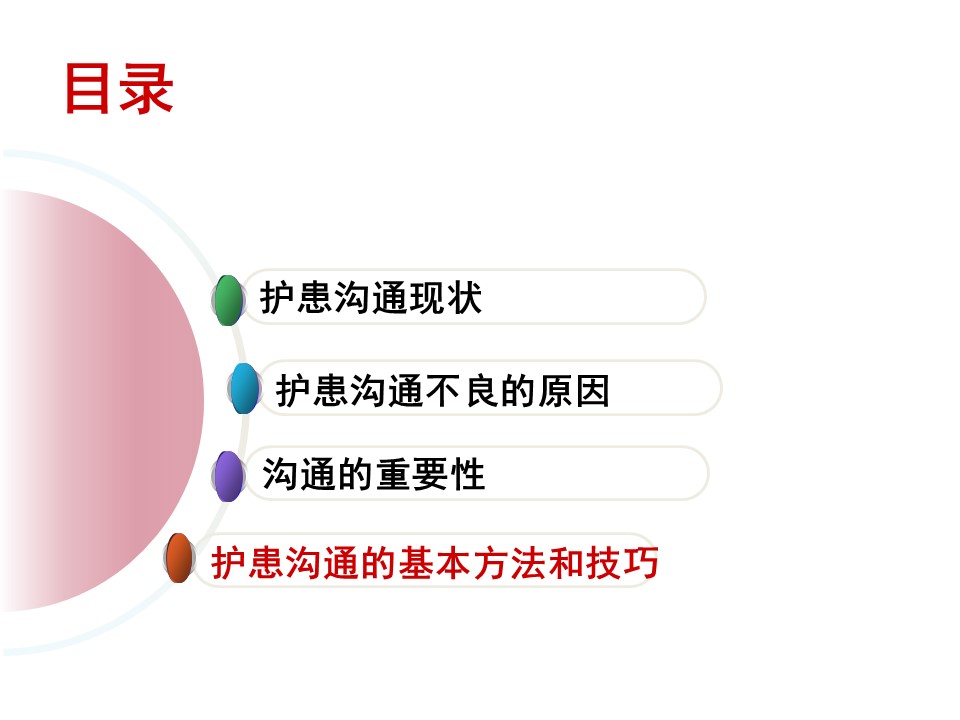 目录

护患沟通现状

护患沟通不良的原因

沟通的重要性

护患沟通的基本方法和技巧